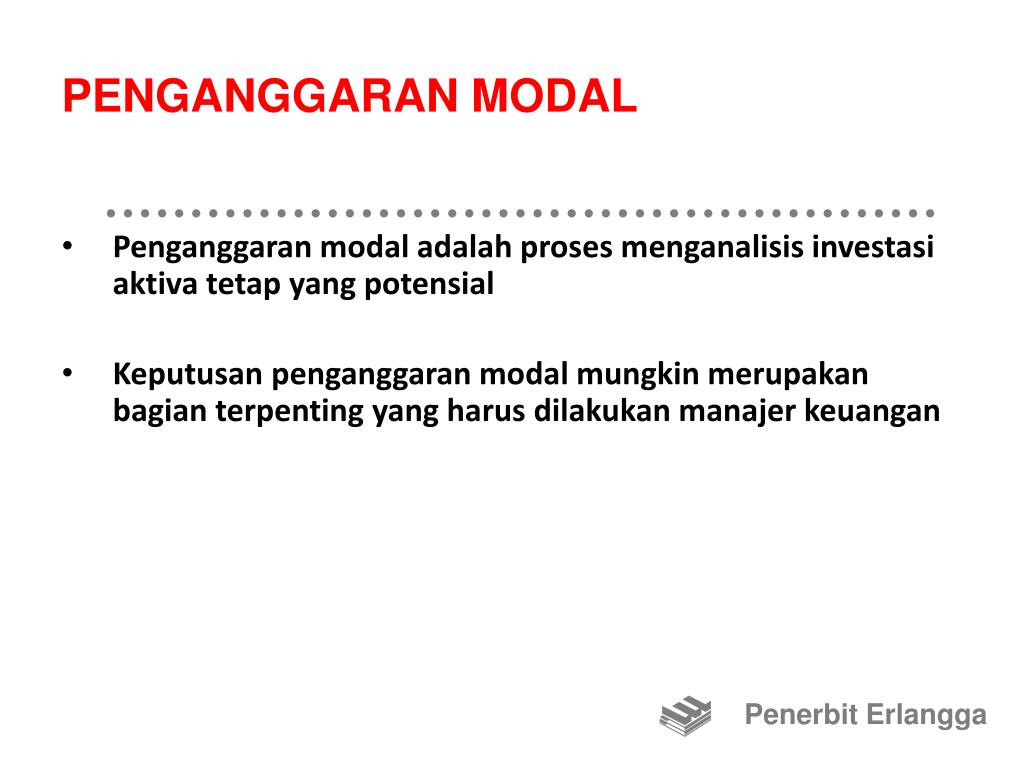 PENGANGGARAN MODAL

• Penganggaran modal adalah proses menganalisis investasi aktiva tetap yang potensial

• Keputusan penganggaran modal mungkin merupakan bagian terpenting yang harus dilakukan manajer keuangan

Penerbit Erlangga